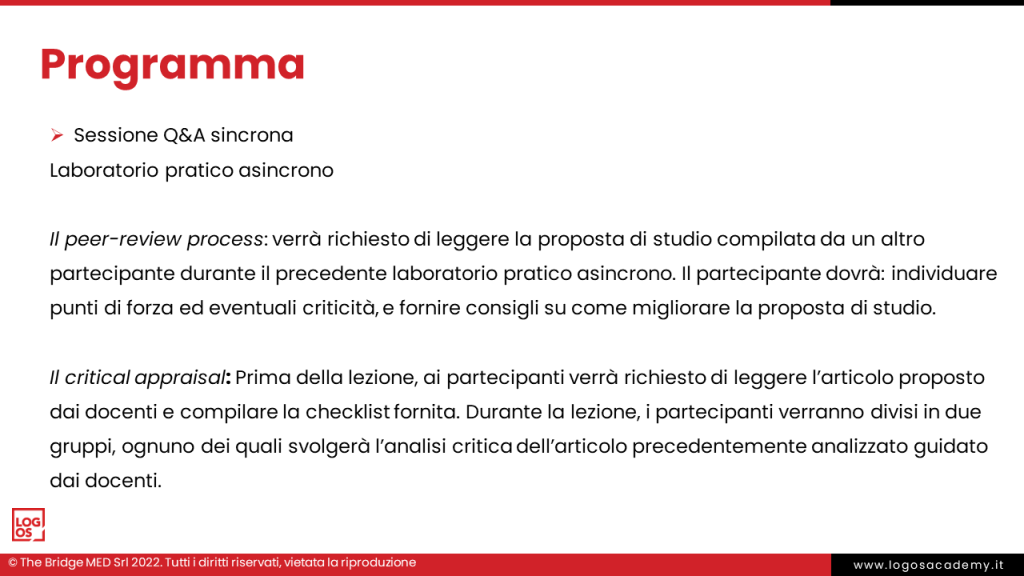 Programma

➢ Sessione Q&A sincrona
Laboratorio pratico asincrono

Il peer-review process: verrà richiesto di leggere la proposta di studio compilata da un altro partecipante durante il precedente laboratorio pratico asincrono. Il partecipante dovrà: individuare punti di forza ed eventuali criticità, e fornire consigli su come migliorare la proposta di studio.

Il critical appraisal: Prima della lezione, ai partecipanti verrà richiesto di leggere l'articolo proposto dai docenti e compilare la checklist fornita. Durante la lezione, i partecipanti verranno divisi in due gruppi, ognuno dei quali svolgerà l'analisi critica dell'articolo precedentemente analizzato guidato dai docenti.

LOG OS

© The Bridge MED Srl 2022. Tutti i diritti riservati, vietata la riproduzione

www.logosacademy.it